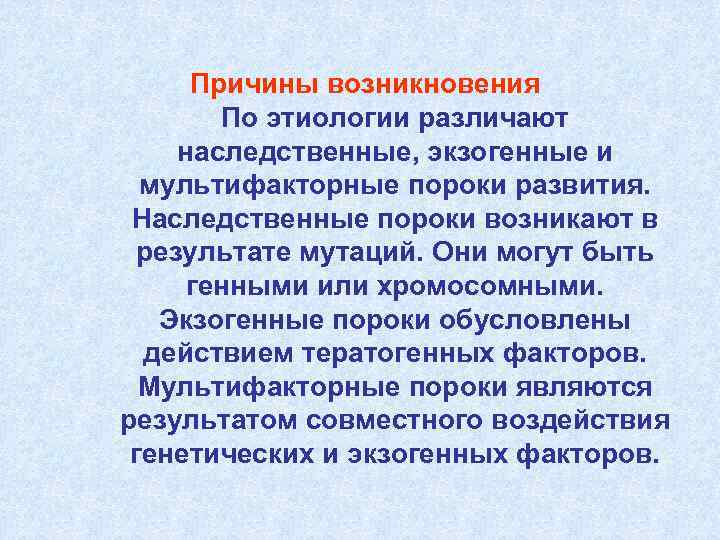 Причины возникновения

По этиологии различают наследственные, экзогенные и мультифакторные пороки развития. Наследственные пороки возникают в результате мутаций. Они могут быть генными или хромосомными. Экзогенные пороки обусловлены действием тератогенных факторов. Мультифакторные пороки являются результатом совместного воздействия генетических и экзогенных факторов.